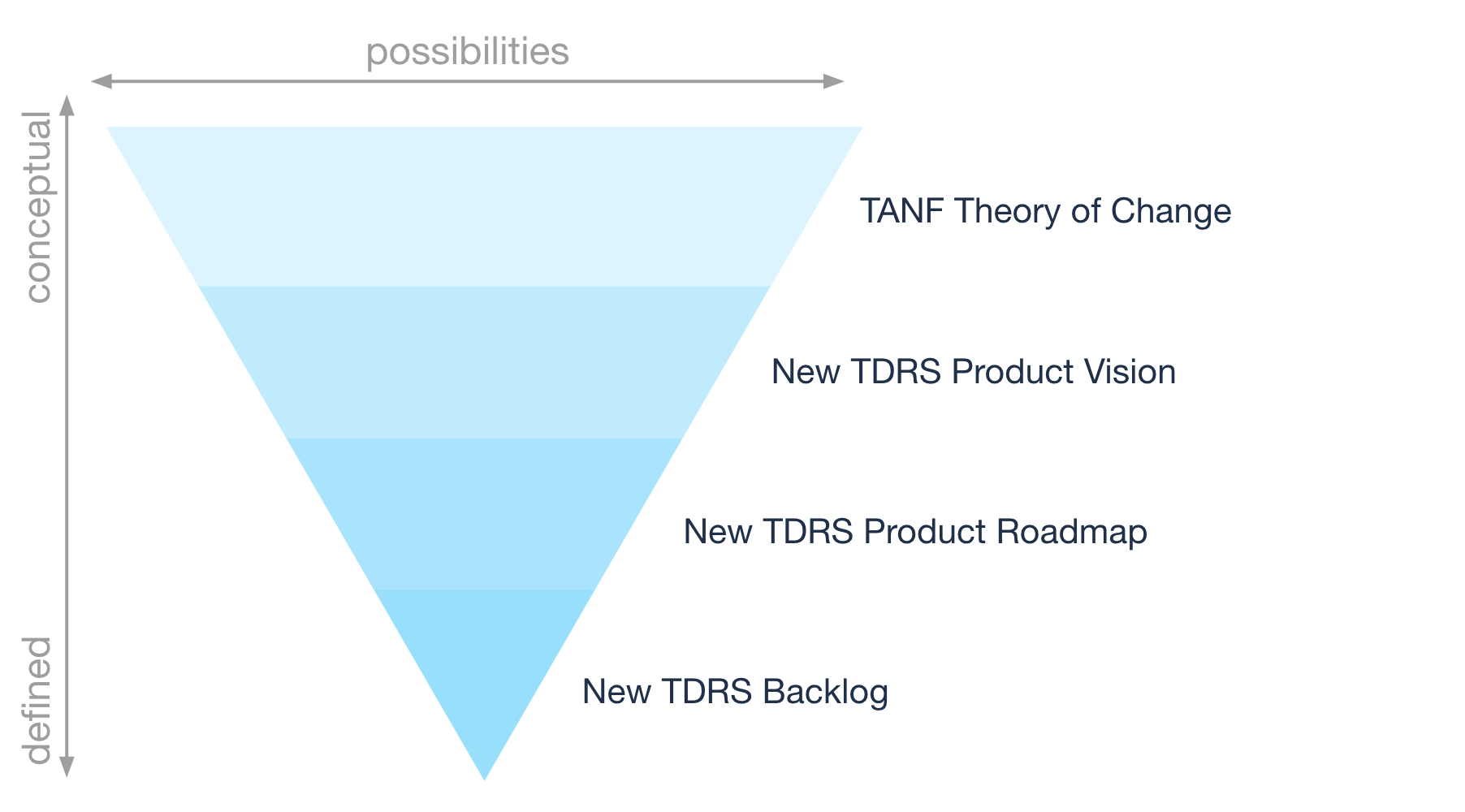 possibilities

conceptual

defined

TANF Theory of Change

New TDRS Product Vision

New TDRS Product Roadmap

New TDRS Backlog